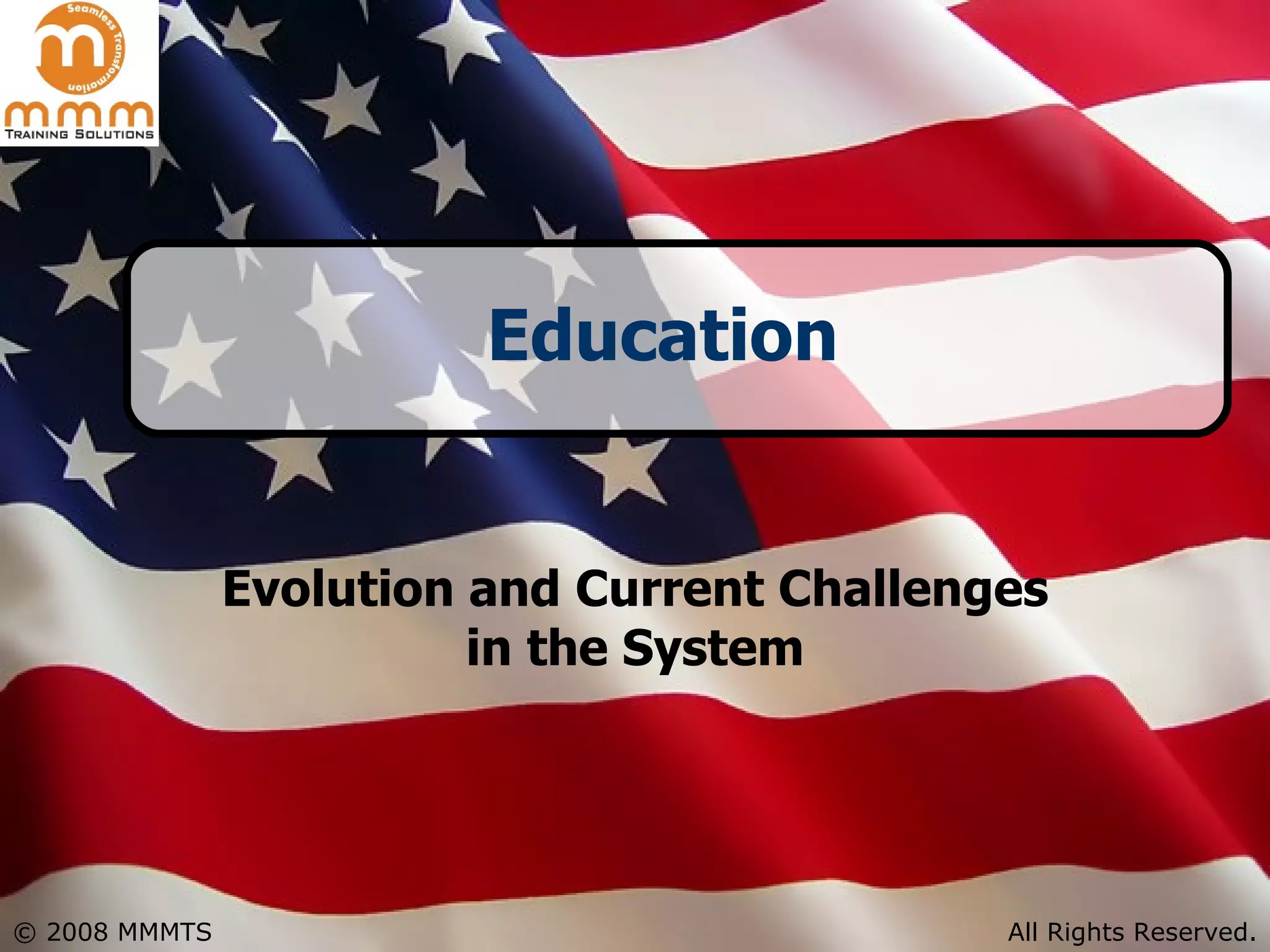 Seamless Transformation
m
mmm
TRAINING SOLUTIONS

Education

Evolution and Current Challenges in the System

© 2008 MMMTS

All Rights Reserved.